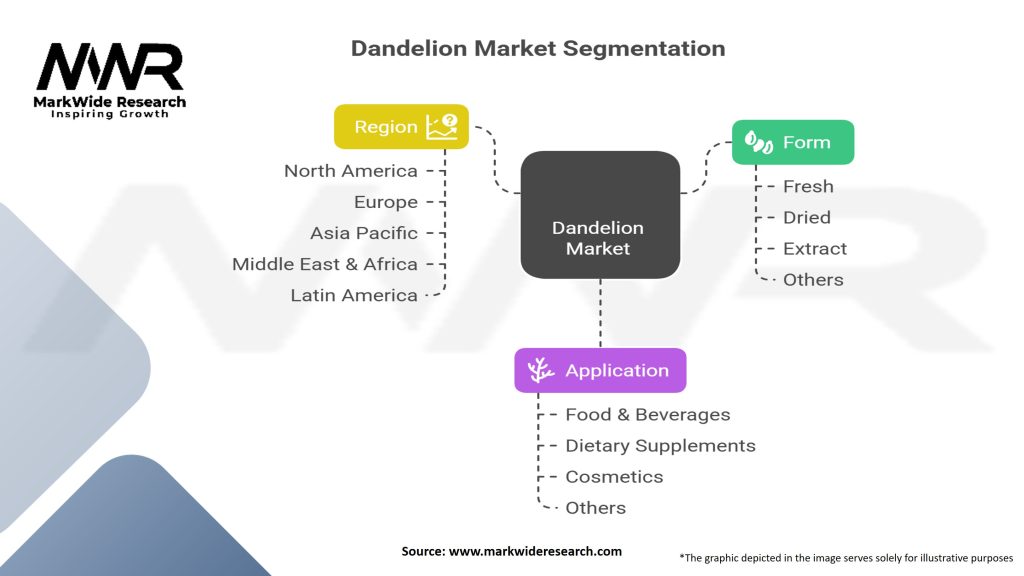 MWR
MarkWide Research
Inspiring Growth

Dandelion Market Segmentation

Region
North America
Europe
Asia Pacific
Middle East & Africa
Latin America

Dandelion Market

Form
Fresh
Dried
Extract
Others

Application
Food & Beverages
Dietary Supplements
Cosmetics
Others

Source: www.markwideresearch.com

*The graphic depicted in the image serves solely for illustrative purposes